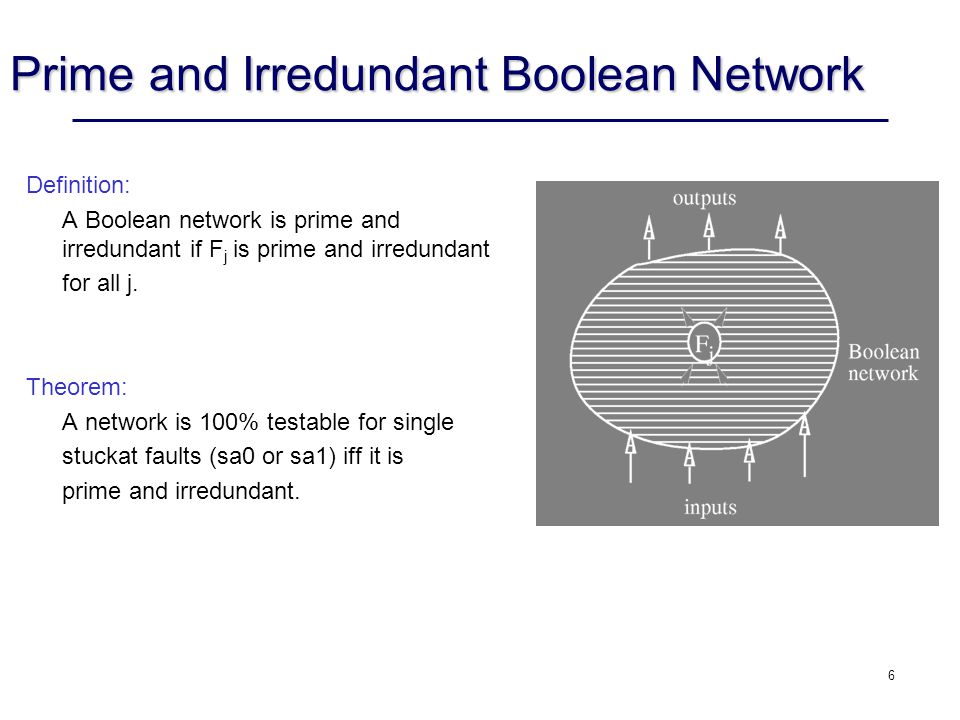 Prime and Irredundant Boolean Network

Definition:

A Boolean network is prime and irredundant if $F_j$ is prime and irredundant for all j.

Theorem:

A network is 100% testable for single stuckat faults (sa0 or sa1) iff it is prime and irredundant.

outputs

$F_j$

Boolean network

inputs

6